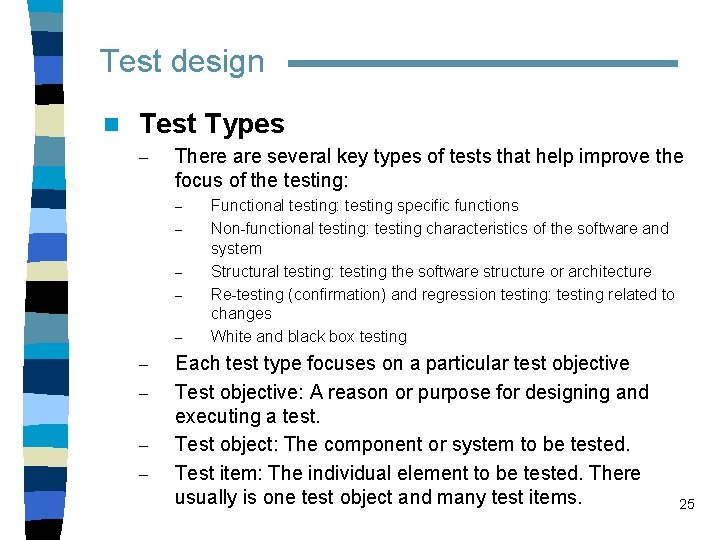 Test design

Test Types

– There are several key types of tests that help improve the focus of the testing:

– Functional testing: testing specific functions

– Non-functional testing: testing characteristics of the software and system

– Structural testing: testing the software structure or architecture

– Re-testing (confirmation) and regression testing: testing related to changes

– White and black box testing

– Each test type focuses on a particular test objective

– Test objective: A reason or purpose for designing and executing a test.

– Test object: The component or system to be tested.

– Test item: The individual element to be tested. There usually is one test object and many test items.

25